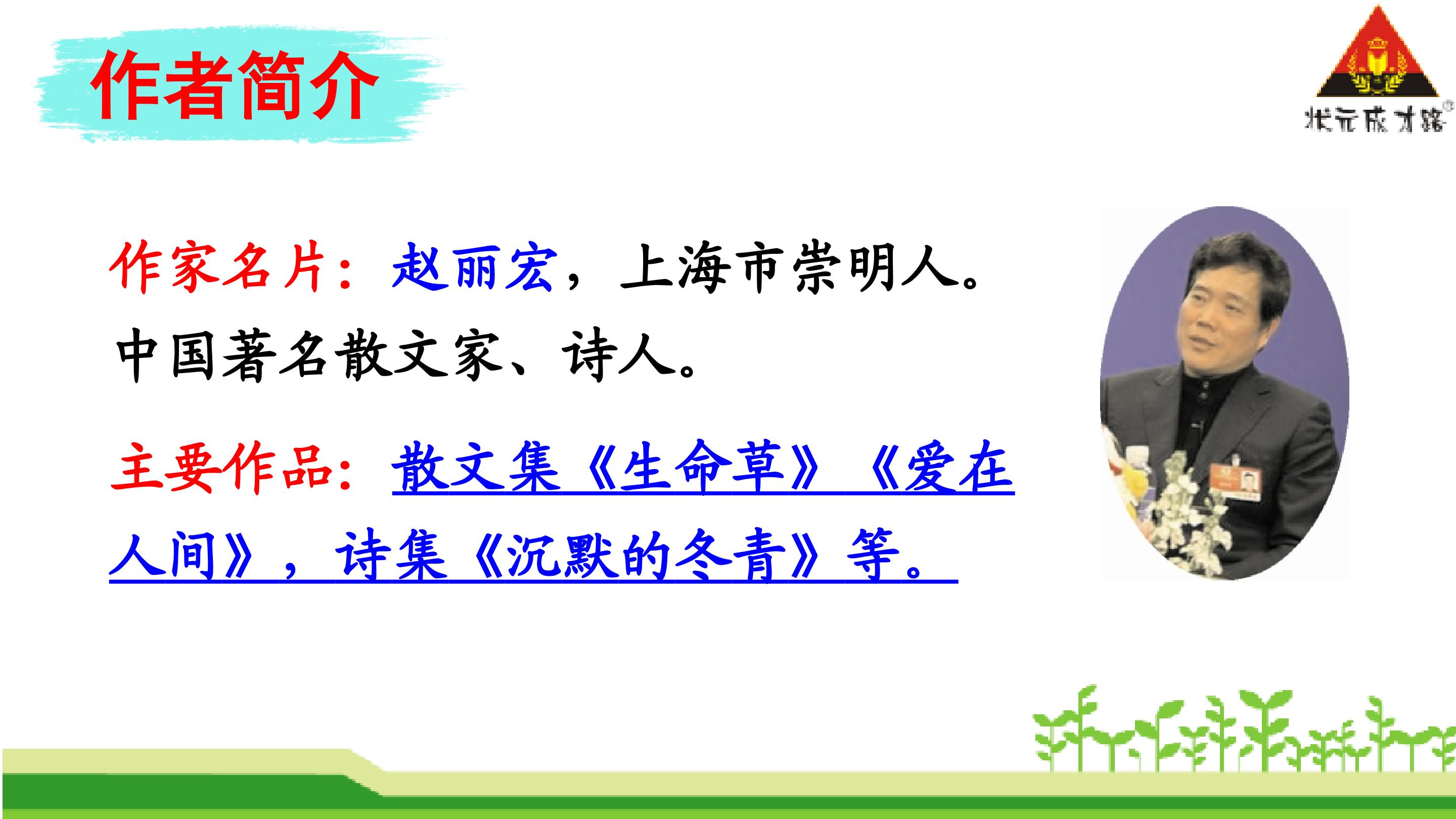 作者简介

状元成才路

作家名片：赵丽宏，上海市崇明人。中国著名散文家、诗人。

主要作品：散文集《生命草》《爱在人间》，诗集《沉默的冬青》等。